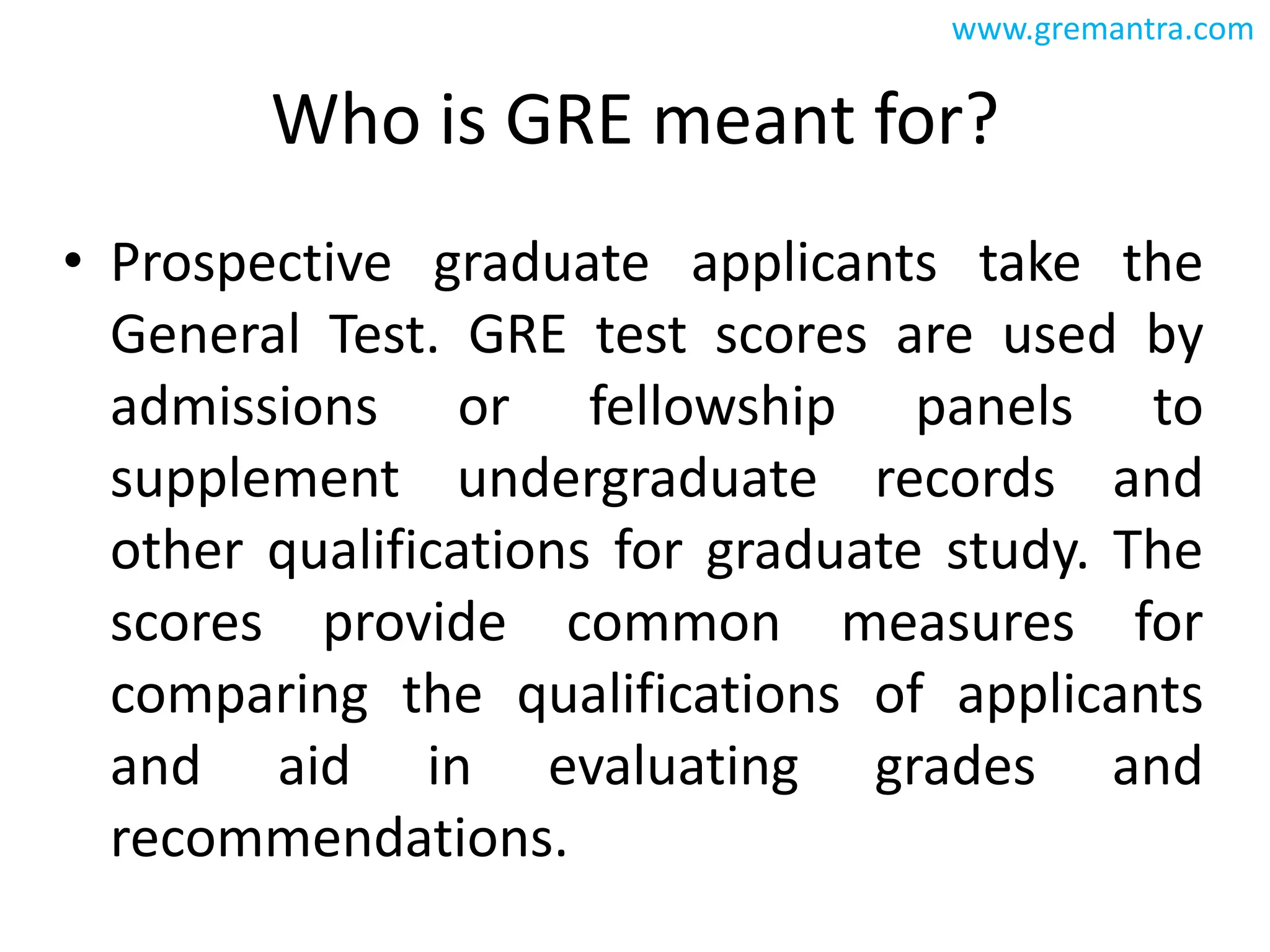 www.gremantra.com

Who is GRE meant for?

• Prospective graduate applicants take the General Test. GRE test scores are used by admissions or fellowship panels to supplement undergraduate records and other qualifications for graduate study. The scores provide common measures for comparing the qualifications of applicants and aid in evaluating grades and recommendations.